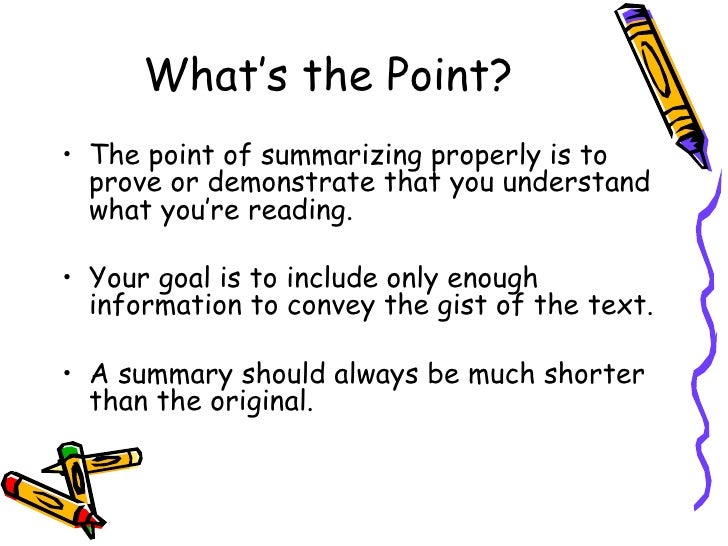 What's the Point?

• The point of summarizing properly is to prove or demonstrate that you understand what you're reading.

• Your goal is to include only enough information to convey the gist of the text.

• A summary should always be much shorter than the original.